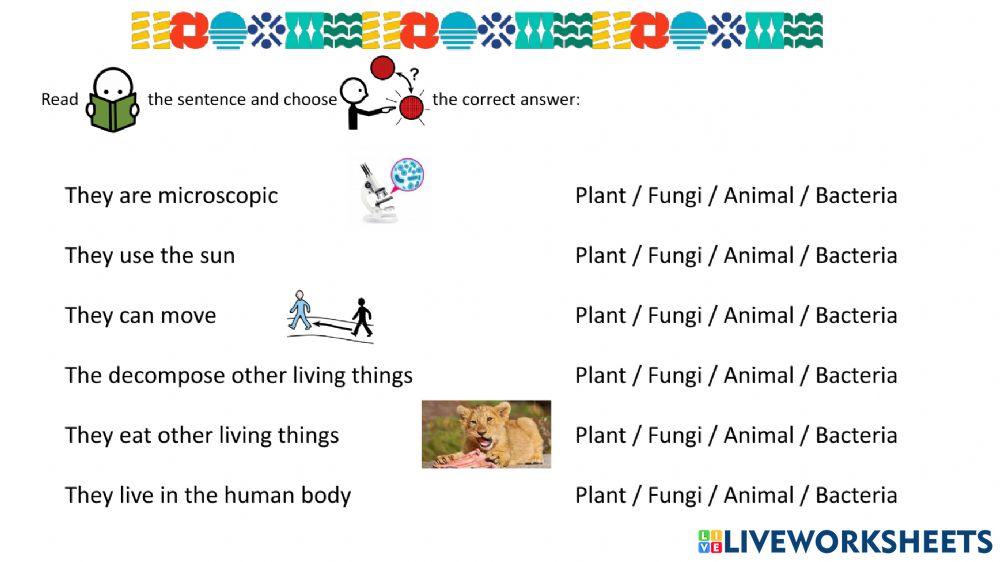 Read the sentence and choose the correct answer:

They are microscopic

Plant / Fungi / Animal / Bacteria

They use the sun

Plant / Fungi / Animal / Bacteria

They can move

Plant / Fungi / Animal / Bacteria

The decompose other living things

Plant / Fungi / Animal / Bacteria

They eat other living things

Plant / Fungi / Animal / Bacteria

They live in the human body

Plant / Fungi / Animal / Bacteria

LIVEWORKSHEETS